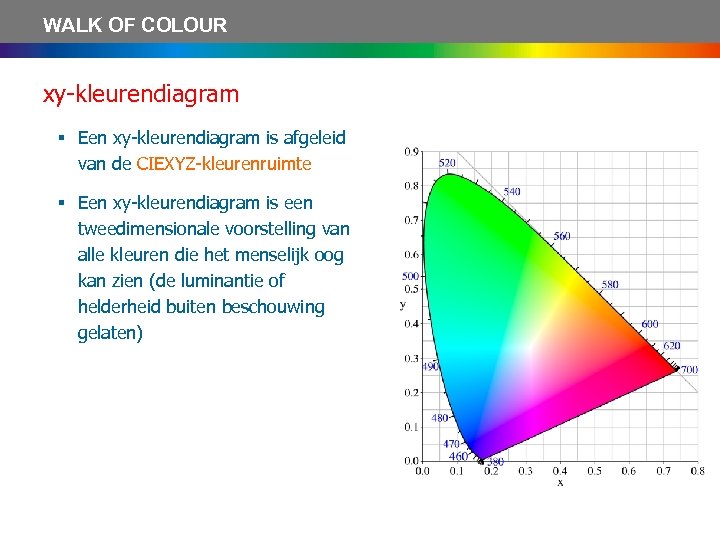 WALK OF COLOUR

xy-kleurendiagram

▪ Een xy-kleurendiagram is afgeleid van de CIEXYZ-kleurenruimte

▪ Een xy-kleurendiagram is een tweedimensionale voorstelling van alle kleuren die het menselijk oog kan zien (de luminantie of helderheid buiten beschouwing gelaten)

0.9
0.8
0.7
0.6
0.5
0.4
0.3
0.2
0.1
0.0
y
520
540
560
580
600
620
700
500
490
480
470
460
380
0.0
0.1
0.2
0.3
0.4
0.5
0.6
0.7
0.8
x